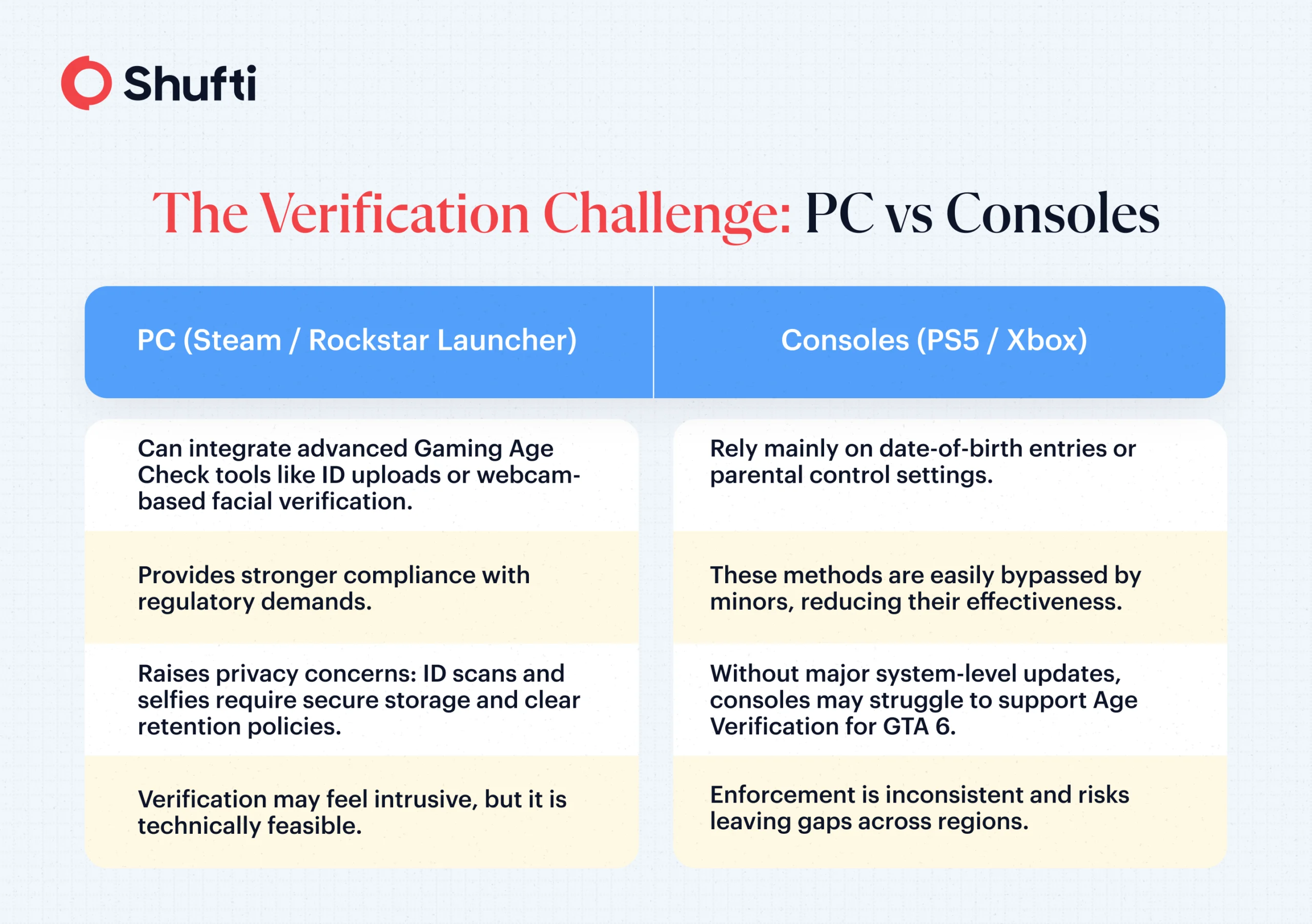 Shufti

The Verification Challenge: PC vs Consoles

| PC (Steam / Rockstar Launcher) | Consoles (PS5 / Xbox) |
|---|---|
| Can integrate advanced Gaming Age Check tools like ID uploads or webcam-based facial verification. | Rely mainly on date-of-birth entries or parental control settings. |
| Provides stronger compliance with regulatory demands. | These methods are easily bypassed by minors, reducing their effectiveness. |
| Raises privacy concerns: ID scans and selfies require secure storage and clear retention policies. | Without major system-level updates, consoles may struggle to support Age Verification for GTA 6. |
| Verification may feel intrusive, but it is technically feasible. | Enforcement is inconsistent and risks leaving gaps across regions. |